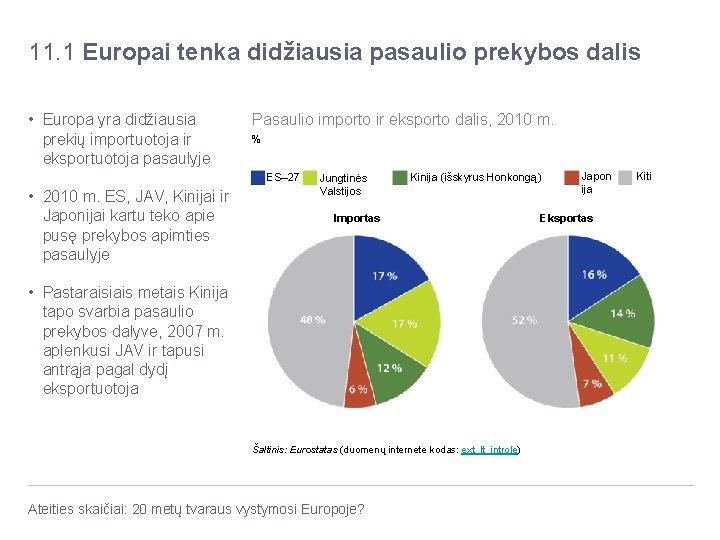 11.1 Europai tenka didžiausia pasaulio prekybos dalis

• Europa yra didžiausia prekių importuotoja ir eksportuotoja pasaulyje

• 2010 m. ES, JAV, Kinijai ir Japonijai kartu teko apie pusę prekybos apimties pasaulyje

• Pastaraisiais metais Kinija tapo svarbia pasaulio prekybos dalyve, 2007 m. aplenkusi JAV ir tapusi antrąja pagal dydį eksportuotoja

Pasaulio importo ir eksporto dalis, 2010 m.
%

ES–27 Jungtinės Valstijos Kinija (išskyrus Honkongą) Japonija Kiti

Importas

17 %
17 %
12 %
6 %
48 %

Eksportas

16 %
14 %
11 %
7 %
52 %

Šaltinis: Eurostatas (duomenų internete kodas: ext_lt_introle)

Ateities skaičiai: 20 metų tvaraus vystymosi Europoje?